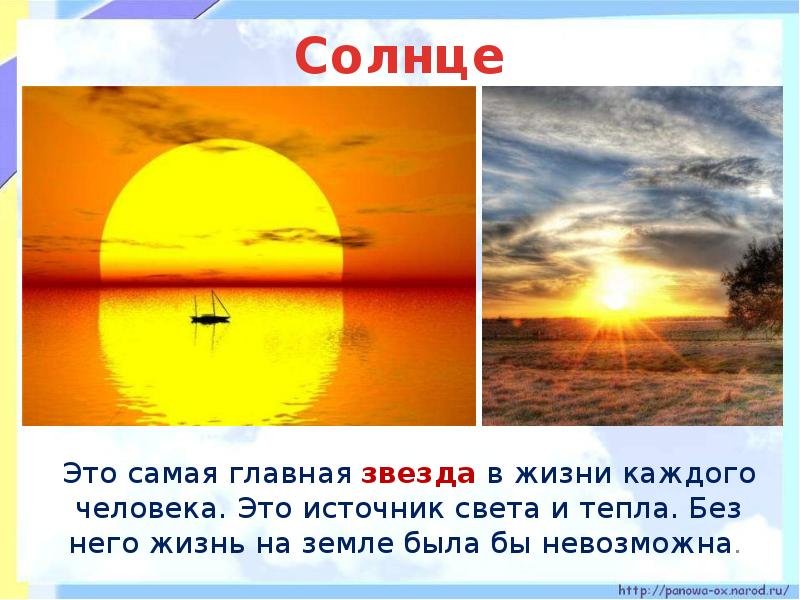 Солнце

Это самая главная звезда в жизни каждого человека. Это источник света и тепла. Без него жизнь на земле была бы невозможна.

http://panowa-ox.narod.ru/